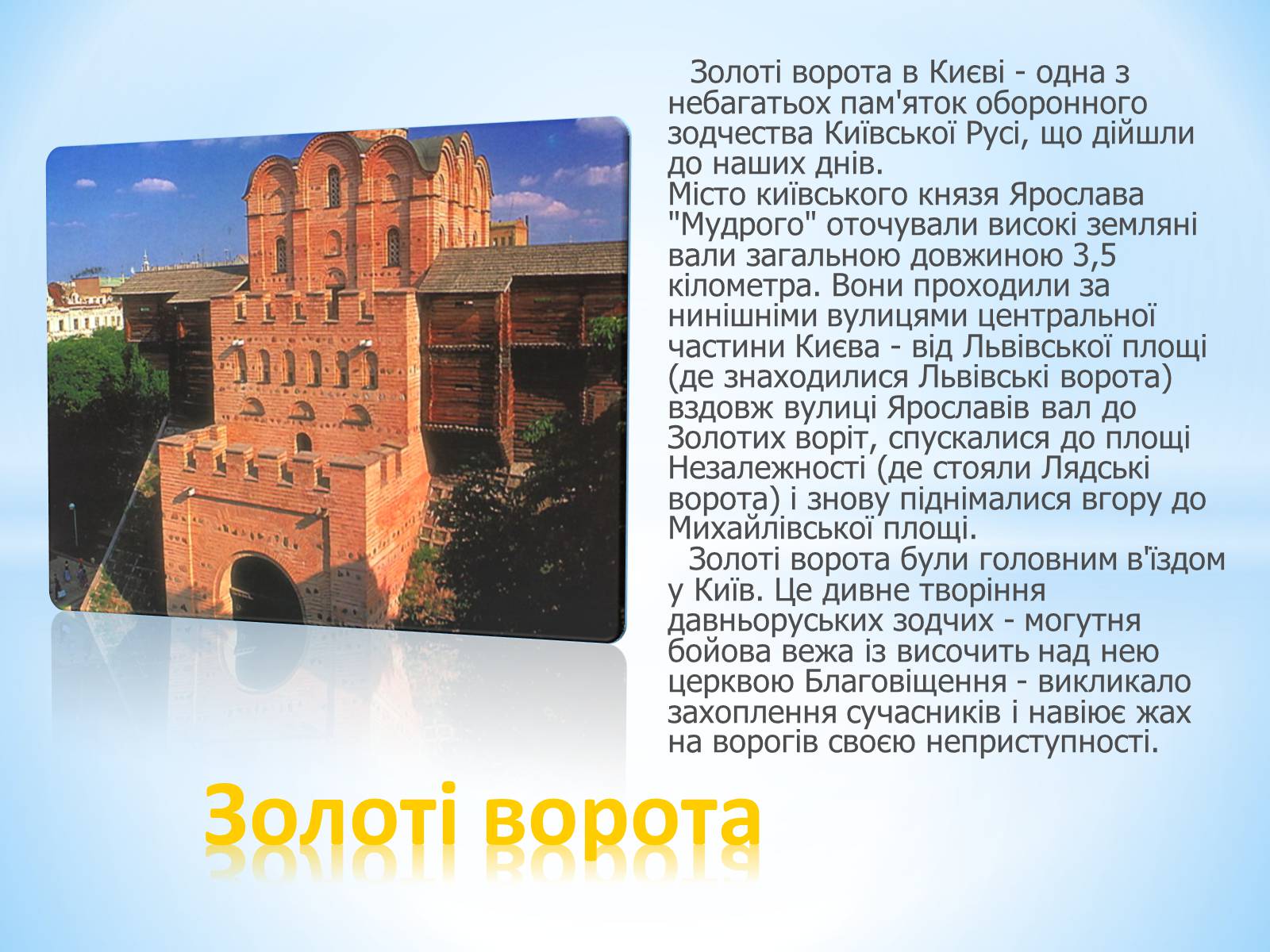 Золоті ворота в Києві - одна з небагатьох пам'яток оборонного зодчества Київської Русі, що дійшли до наших днів.
Місто київського князя Ярослава "Мудрого" оточували високі земляні вали загальною довжиною 3,5 кілометра. Вони проходили за нинішніми вулицями центральної частини Києва - від Львівської площі (де знаходилися Львівські ворота) вздовж вулиці Ярославів вал до Золотих воріт, спускалися до площі Незалежності (де стояли Лядські ворота) і знову піднімалися вгору до Михайлівської площі.
Золоті ворота були головним в'їздом у Київ. Це дивне творіння давньоруських зодчих - могутня бойова вежа із височить над нею церквою Благовіщення - викликало захоплення сучасників і навіює жах на ворогів своєю неприступності.

Золоті ворота